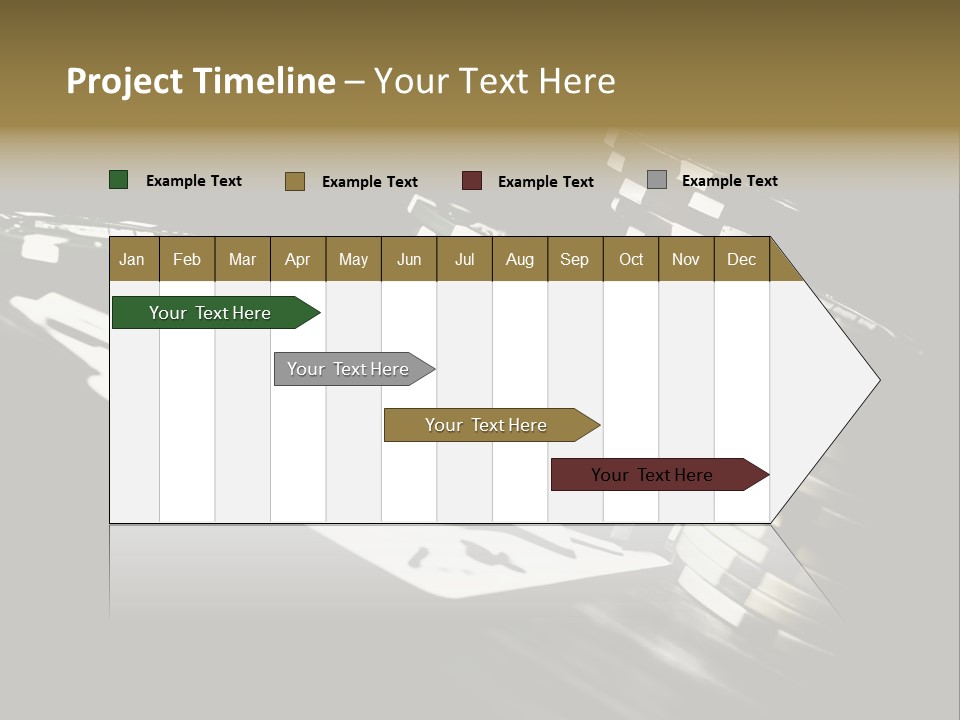 Project Timeline – Your Text Here

Example Text Example Text Example Text Example Text

| Jan | Feb | Mar | Apr | May | Jun | Jul | Aug | Sep | Oct | Nov | Dec |
|---|---|---|---|---|---|---|---|---|---|---|---|

Your Text Here

Your Text Here

Your Text Here

Your Text Here